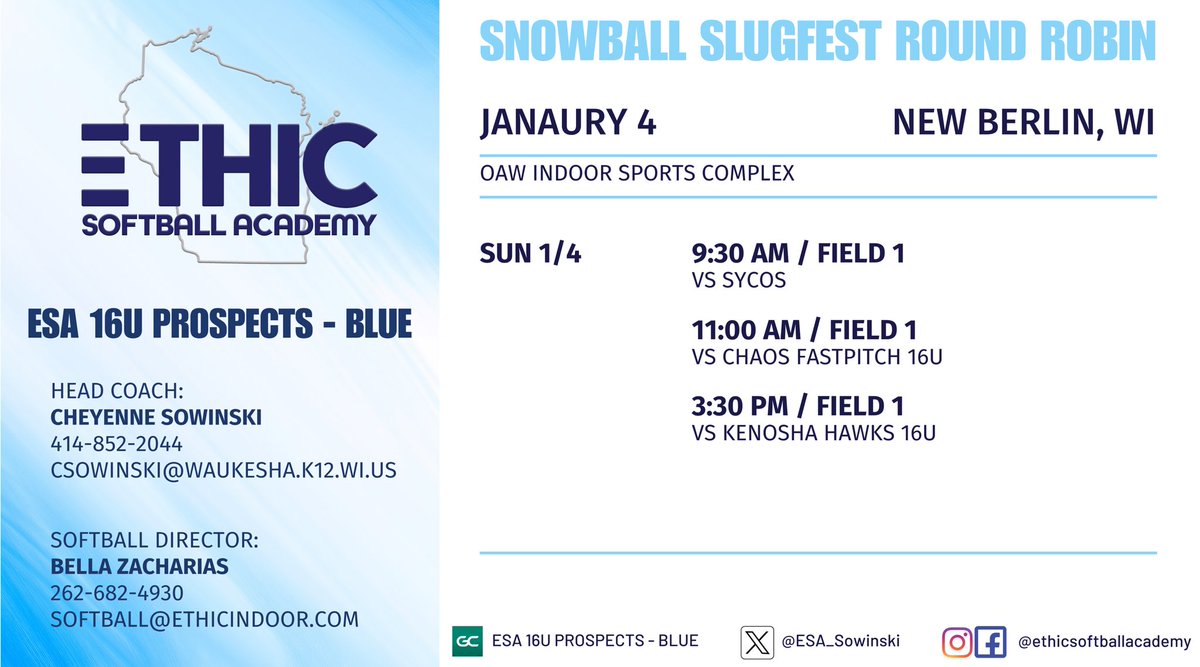 ETHIC
SOFTBALL ACADEMY

ESA 16U PROSPECTS - BLUE

HEAD COACH:
CHEYENNE SOWINSKI
414-852-2044
CSOWINSKI@WAUKESHA.K12.WI.US

SOFTBALL DIRECTOR:
BELLA ZACHARIAS
262-682-4930
SOFTBALL@ETHICINDOOR.COM

SNOWBALL SLUGFEST ROUND ROBIN

JANAURY 4

NEW BERLIN, WI

OAW INDOOR SPORTS COMPLEX

SUN 1/4

9:30 AM / FIELD 1
VS SYCOS

11:00 AM / FIELD 1
VS CHAOS FASTPITCH 16U

3:30 PM / FIELD 1
VS KENOSHA HAWKS 16U

GC ESA 16U PROSPECTS - BLUE

@ESA_Sowinski

@ethicsoftballacademy